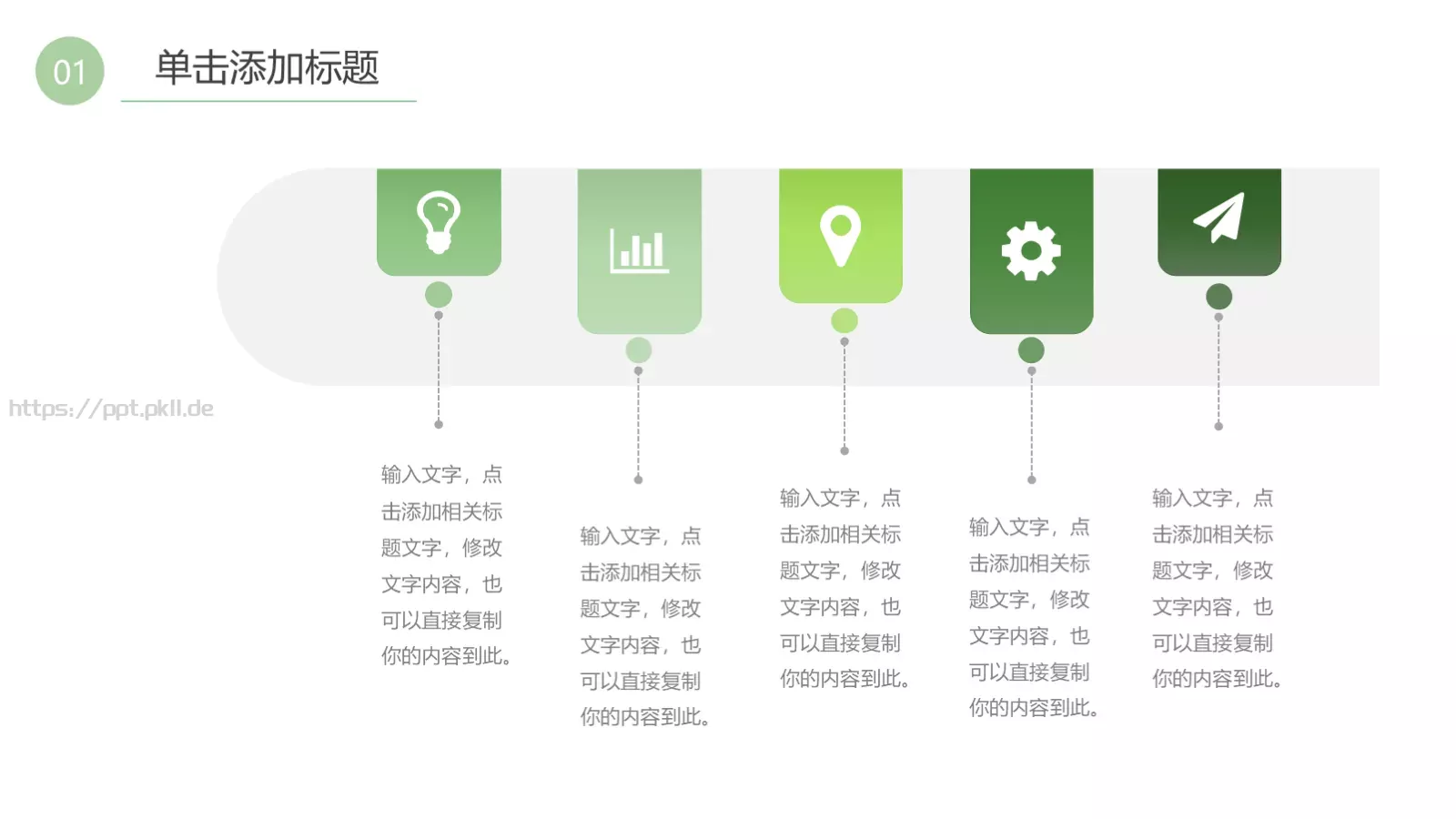 01 单击添加标题

https://ppt.pkll.de

输入文字，点击添加相关标题文字，修改文字内容，也可以直接复制你的内容到此。

输入文字，点击添加相关标题文字，修改文字内容，也可以直接复制你的内容到此。

输入文字，点击添加相关标题文字，修改文字内容，也可以直接复制你的内容到此。

输入文字，点击添加相关标题文字，修改文字内容，也可以直接复制你的内容到此。

输入文字，点击添加相关标题文字，修改文字内容，也可以直接复制你的内容到此。